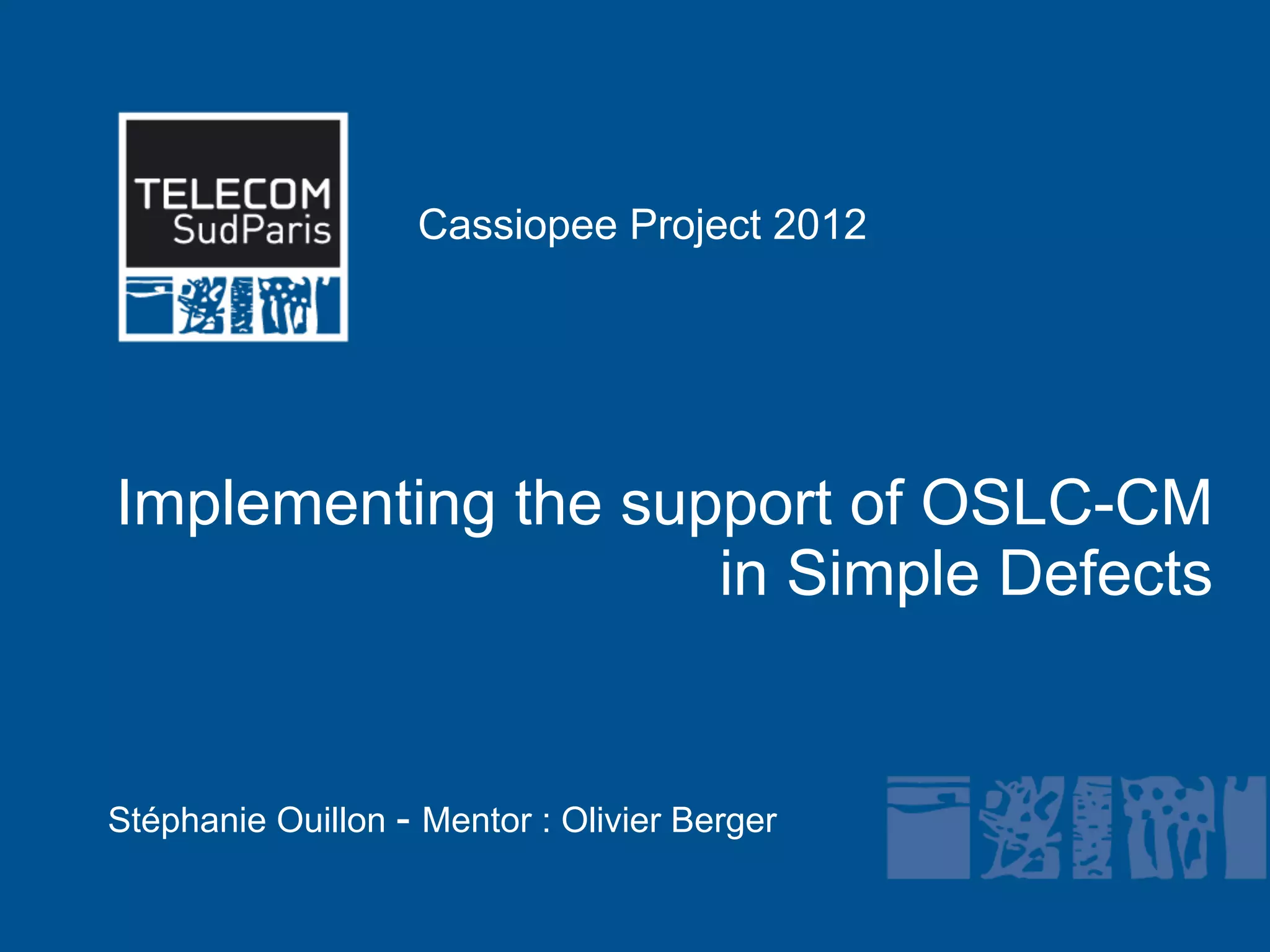 TELECOM SudParis

Cassiopee Project 2012

Implementing the support of OSLC-CM in Simple Defects

Stéphanie Ouillon - Mentor : Olivier Berger